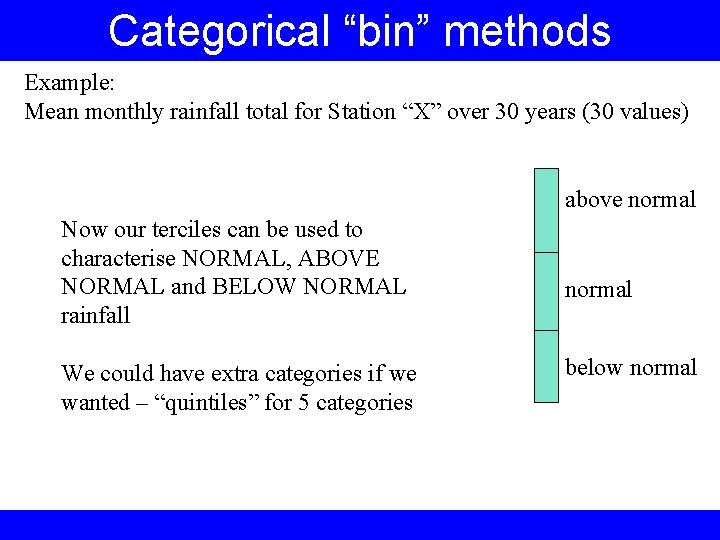 Categorical “bin” methods

Example:
Mean monthly rainfall total for Station “X” over 30 years (30 values)

Now our terciles can be used to characterise NORMAL, ABOVE NORMAL and BELOW NORMAL rainfall

We could have extra categories if we wanted – “quintiles” for 5 categories

above normal

normal

below normal